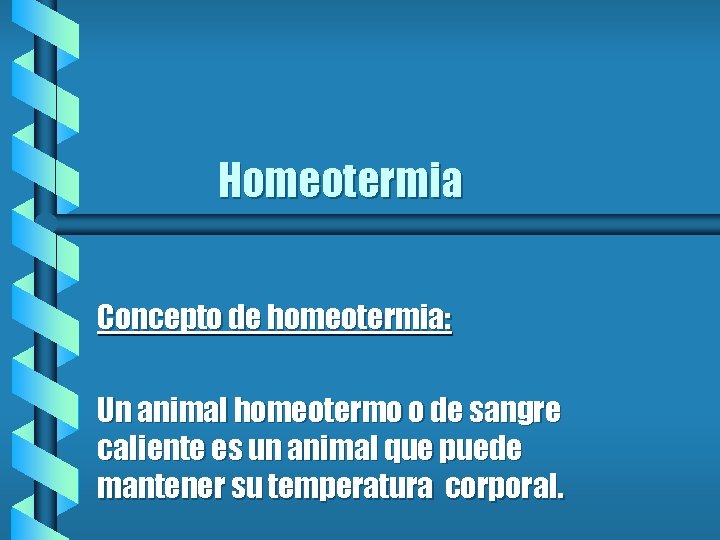 Homeotermia

Concepto de homeotermia:

Un animal homeotermo o de sangre caliente es un animal que puede mantener su temperatura corporal.